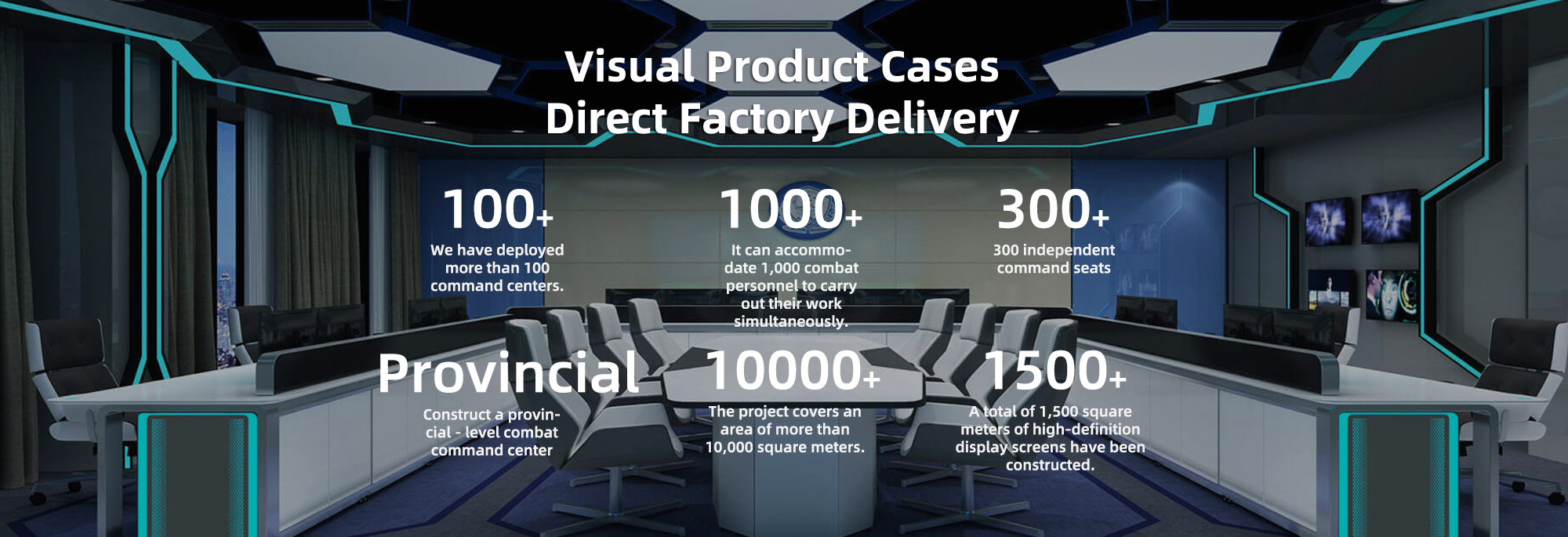 Visual Product Cases
Direct Factory Delivery

100+
We have deployed more than 100 command centers.

1000+
It can accommodate 1,000 combat personnel to carry out their work simultaneously.

300+
300 independent command seats

Provincial
Construct a provincial - level combat command center

10000+
The project covers an area of more than 10,000 square meters.

1500+
A total of 1,500 square meters of high-definition display screens have been constructed.